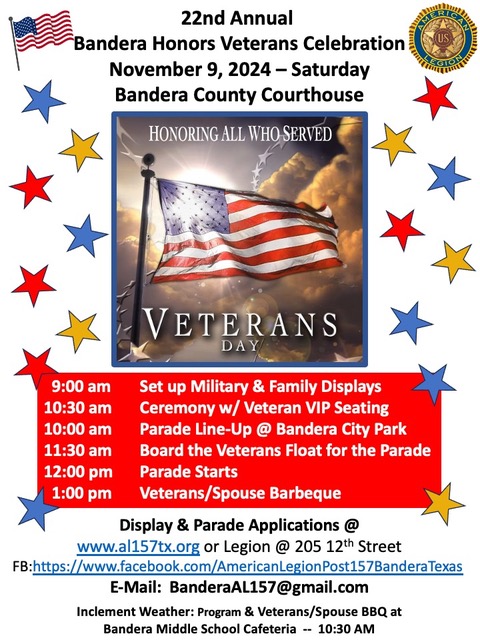 22nd Annual
Bandera Honors Veterans Celebration
November 9, 2024 – Saturday
Bandera County Courthouse

AMERICAN LEGION
U.S.

HONORING ALL WHO SERVED

VETERANS
DAY

| 9:00 am | Set up Military & Family Displays |
|---|---|
| 10:30 am | Ceremony w/ Veteran VIP Seating |
| 10:00 am | Parade Line-Up @ Bandera City Park |
| 11:30 am | Board the Veterans Float for the Parade |
| 12:00 pm | Parade Starts |
| 1:00 pm | Veterans/Spouse Barbeque |

Display & Parade Applications @
www.al157tx.org or Legion @ 205 12$^{th}$ Street
FB:https://www.facebook.com/AmericanLegionPost157BanderaTexas
E-Mail: BanderaAL157@gmail.com

Inclement Weather: Program & Veterans/Spouse BBQ at Bandera Middle School Cafeteria -- 10:30 AM